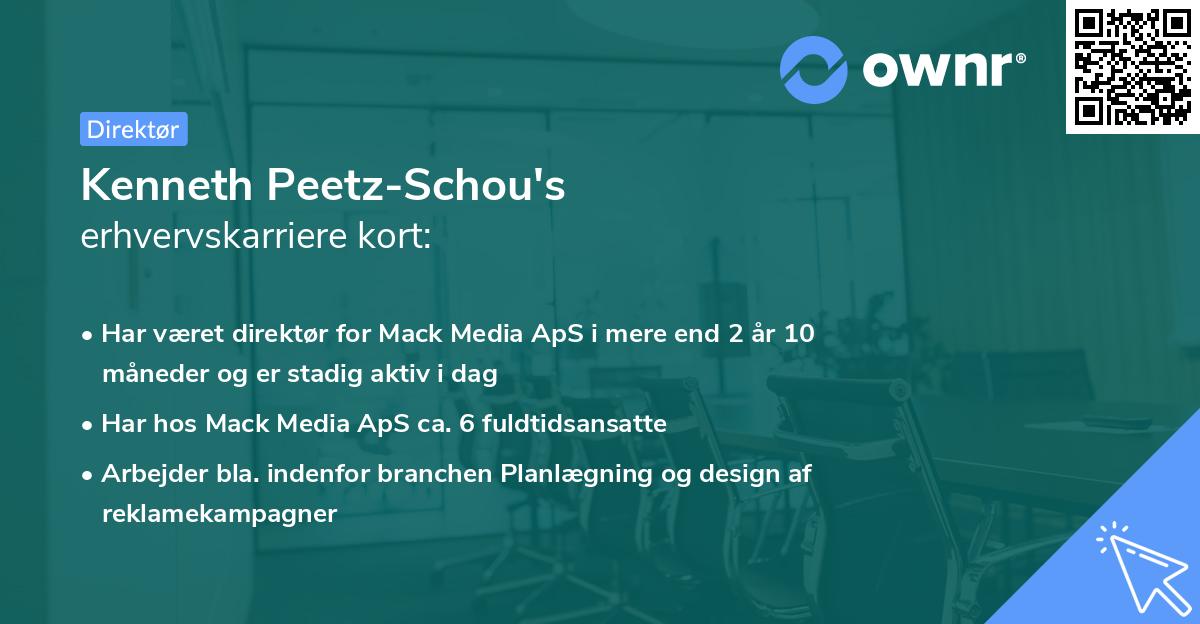 ownr®

Direktør

Kenneth Peetz-Schou's
erhvervskarriere kort:

• Har været direktør for Mack Media ApS i mere end 2 år 10 måneder og er stadig aktiv i dag
• Har hos Mack Media ApS ca. 6 fuldtidsansatte
• Arbejder bla. indenfor branchen Planlægning og design af reklamekampagner